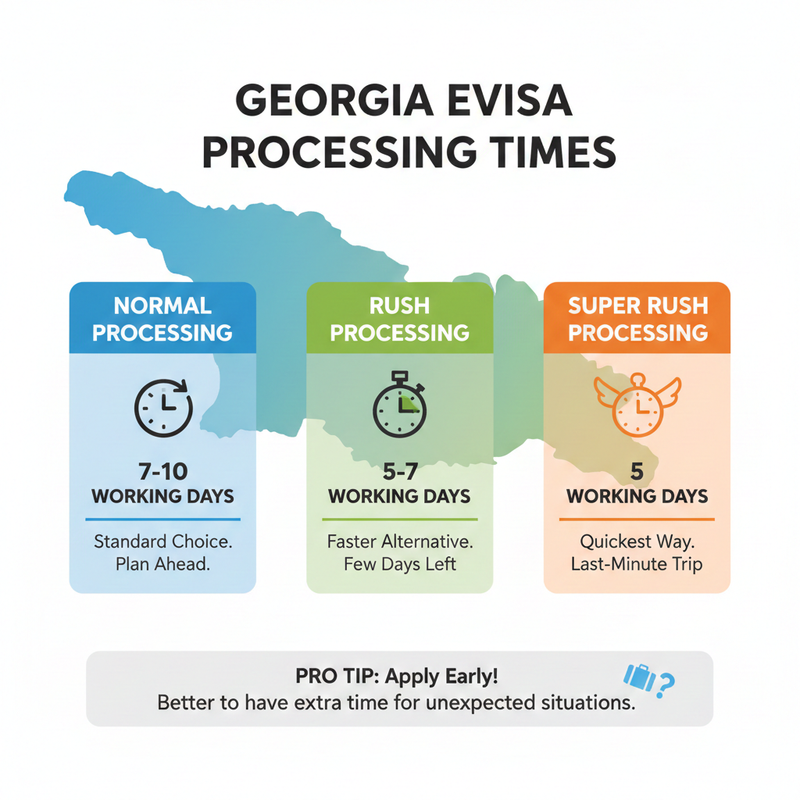 GEORGIA EVISA PROCESSING TIMES

NORMAL PROCESSING

7-10 WORKING DAYS

Standard Choice. Plan Ahead.

RUSH PROCESSING

5-7 WORKING DAYS

Faster Alternative. Few Days Left

SUPER RUSH PROCESSING

5 WORKING DAYS

Quickest Way. Last-Minute Trip

PRO TIP: Apply Early!
Better to have extra time for unexpected situations.